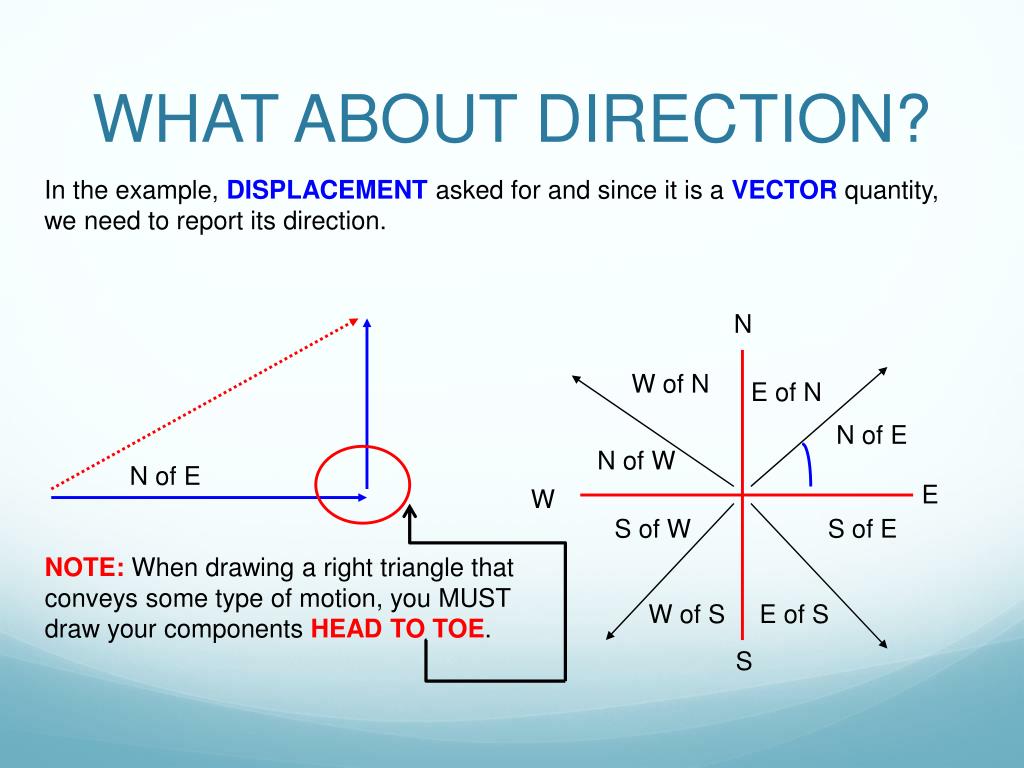 WHAT ABOUT DIRECTION?

In the example, DISPLACEMENT asked for and since it is a VECTOR quantity, we need to report its direction.

N of E

NOTE: When drawing a right triangle that conveys some type of motion, you MUST draw your components HEAD TO TOE.

N

W of N

E of N

N of E

N of W

W

E

S of W

S of E

W of S

E of S

S